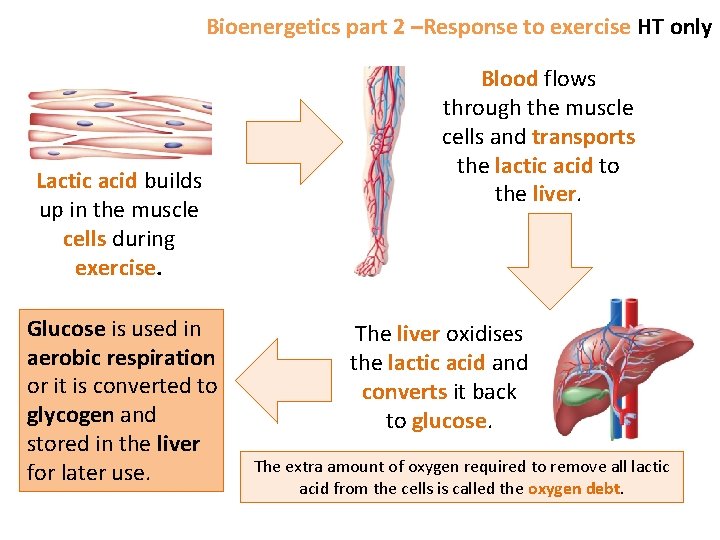 Bioenergetics part 2 –Response to exercise HT only

Lactic acid builds up in the muscle cells during exercise.

Blood flows through the muscle cells and transports the lactic acid to the liver.

The liver oxidises the lactic acid and converts it back to glucose.

Glucose is used in aerobic respiration or it is converted to glycogen and stored in the liver for later use.

The extra amount of oxygen required to remove all lactic acid from the cells is called the oxygen debt.